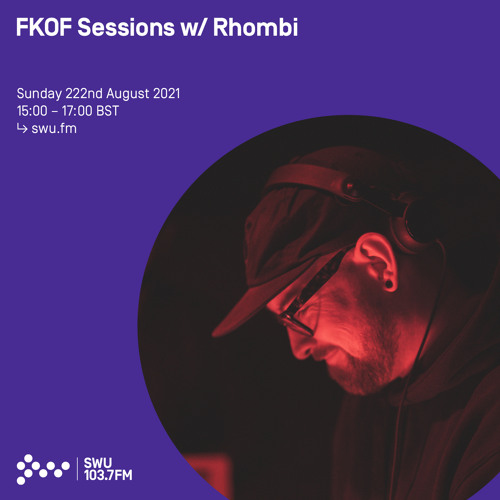 FKOF Sessions w/ Rhombi

Sunday 222nd August 2021
15:00 – 17:00 BST
↳ swu.fm

SWU
103.7FM